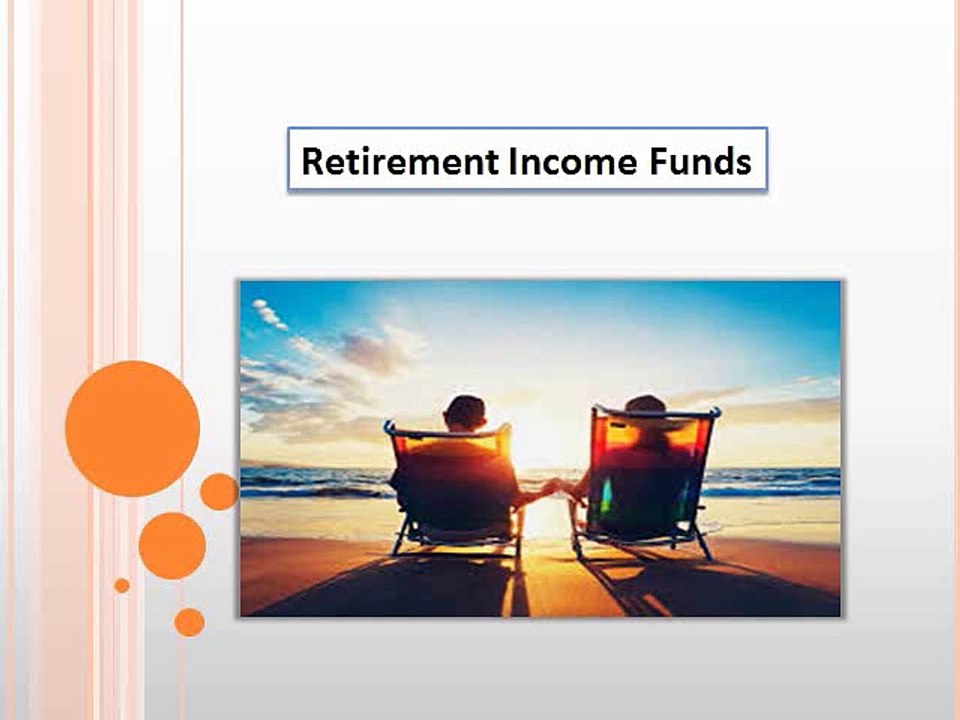 Retirement Income Funds